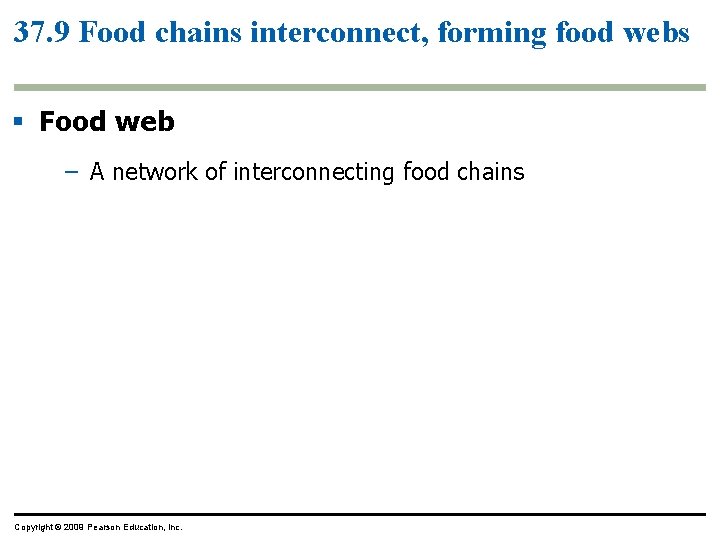 37.9 Food chains interconnect, forming food webs

▪ Food web

– A network of interconnecting food chains

Copyright © 2009 Pearson Education, Inc.